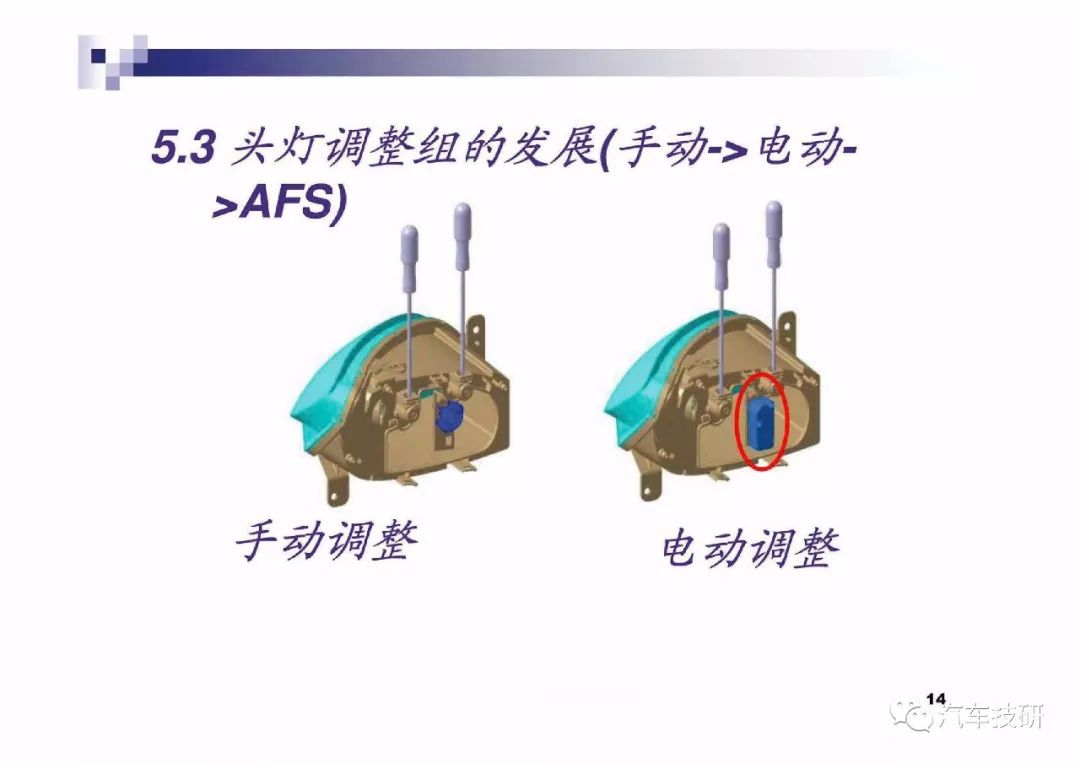 5.3 头灯调整组的发展(手动->电动->AFS)

手动调整

电动调整

14

汽车技研